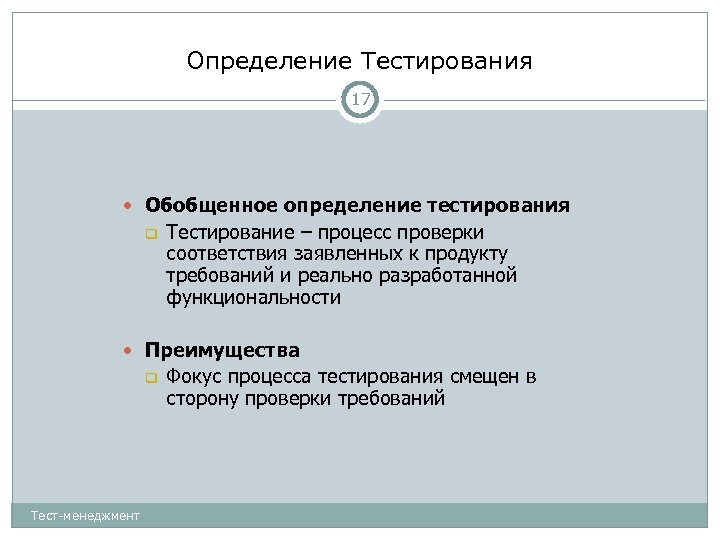 Определение Тестирования

17

Обобщенное определение тестирования

Тестирование – процесс проверки соответствия заявленных к продукту требований и реально разработанной функциональности

Преимущества

Фокус процесса тестирования смещен в сторону проверки требований

Тест-менеджмент